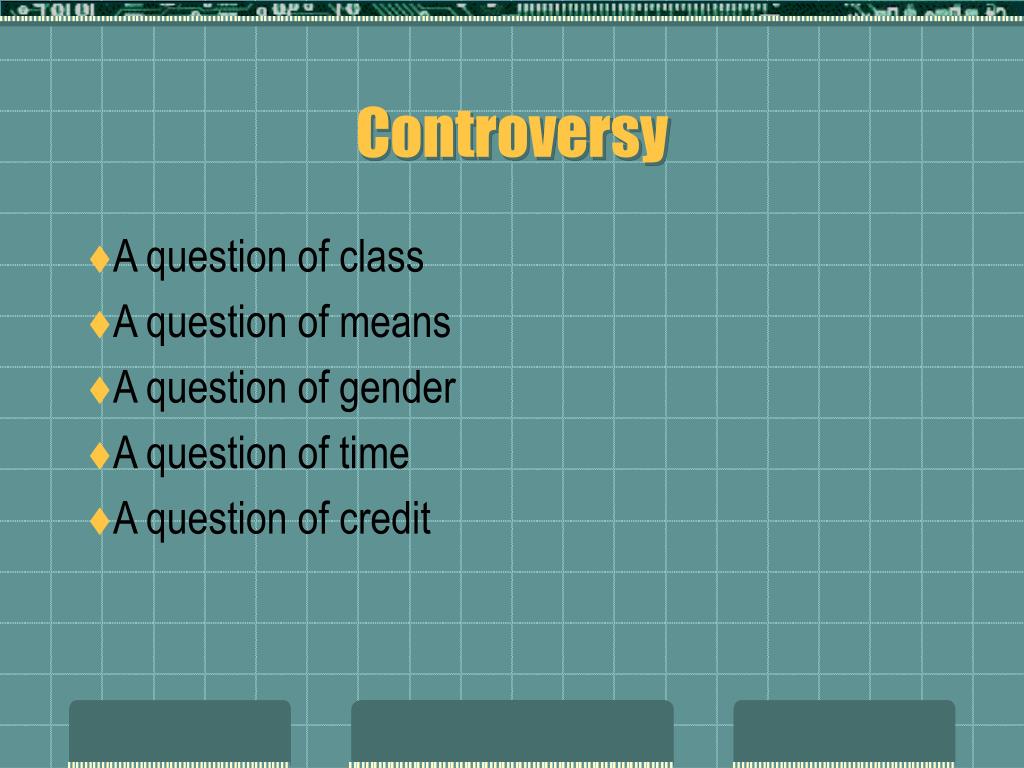 Controversy

♦A question of class
♦A question of means
♦A question of gender
♦A question of time
♦A question of credit